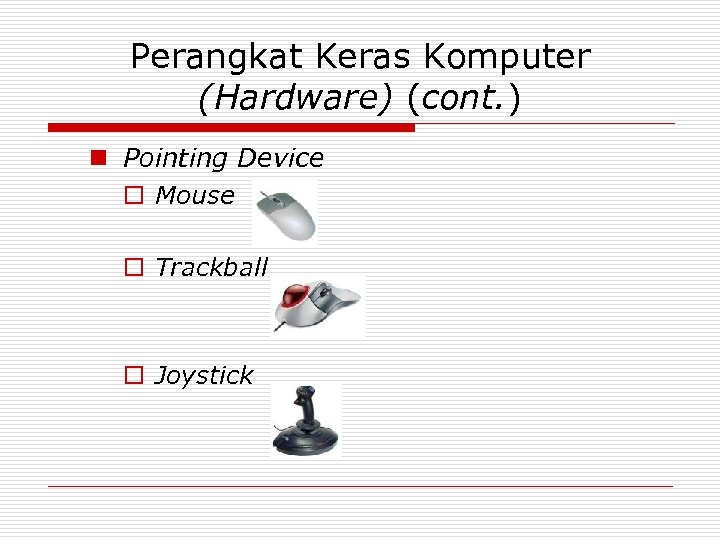 Perangkat Keras Komputer (Hardware) (cont.)

Pointing Device

Mouse

Trackball

Joystick